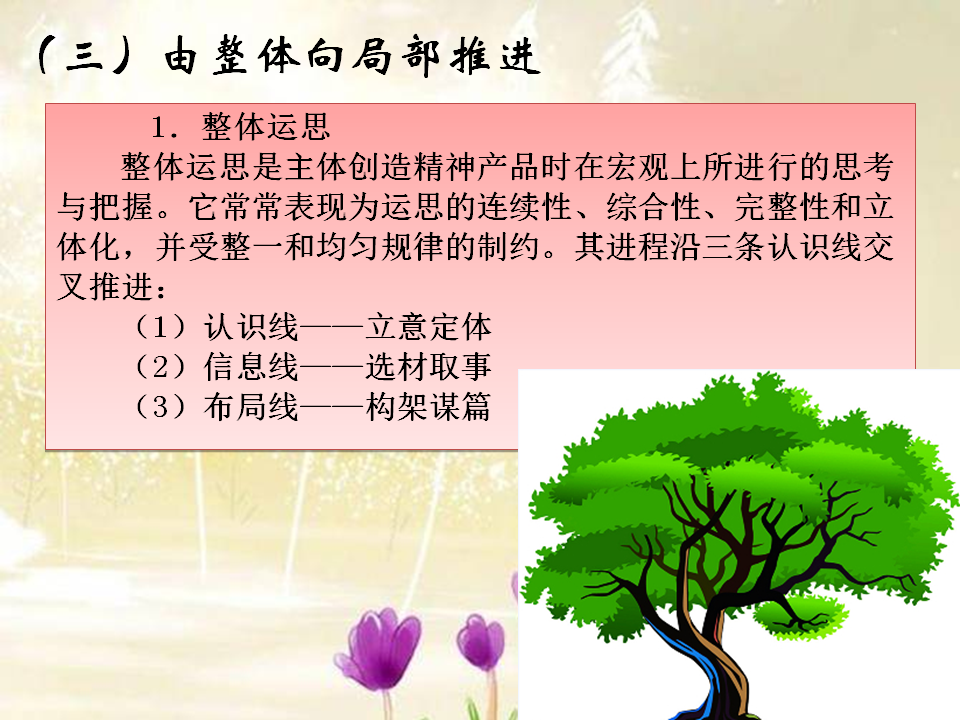 （三）由整体向局部推进

1．整体运思

整体运思是主体创造精神产品时在宏观上所进行的思考与把握。它常常表现为运思的连续性、综合性、完整性和立体化，并受整一和均匀规律的制约。其进程沿三条认识线交叉推进：

（1）认识线——立意定体
（2）信息线——选材取事
（3）布局线——构架谋篇